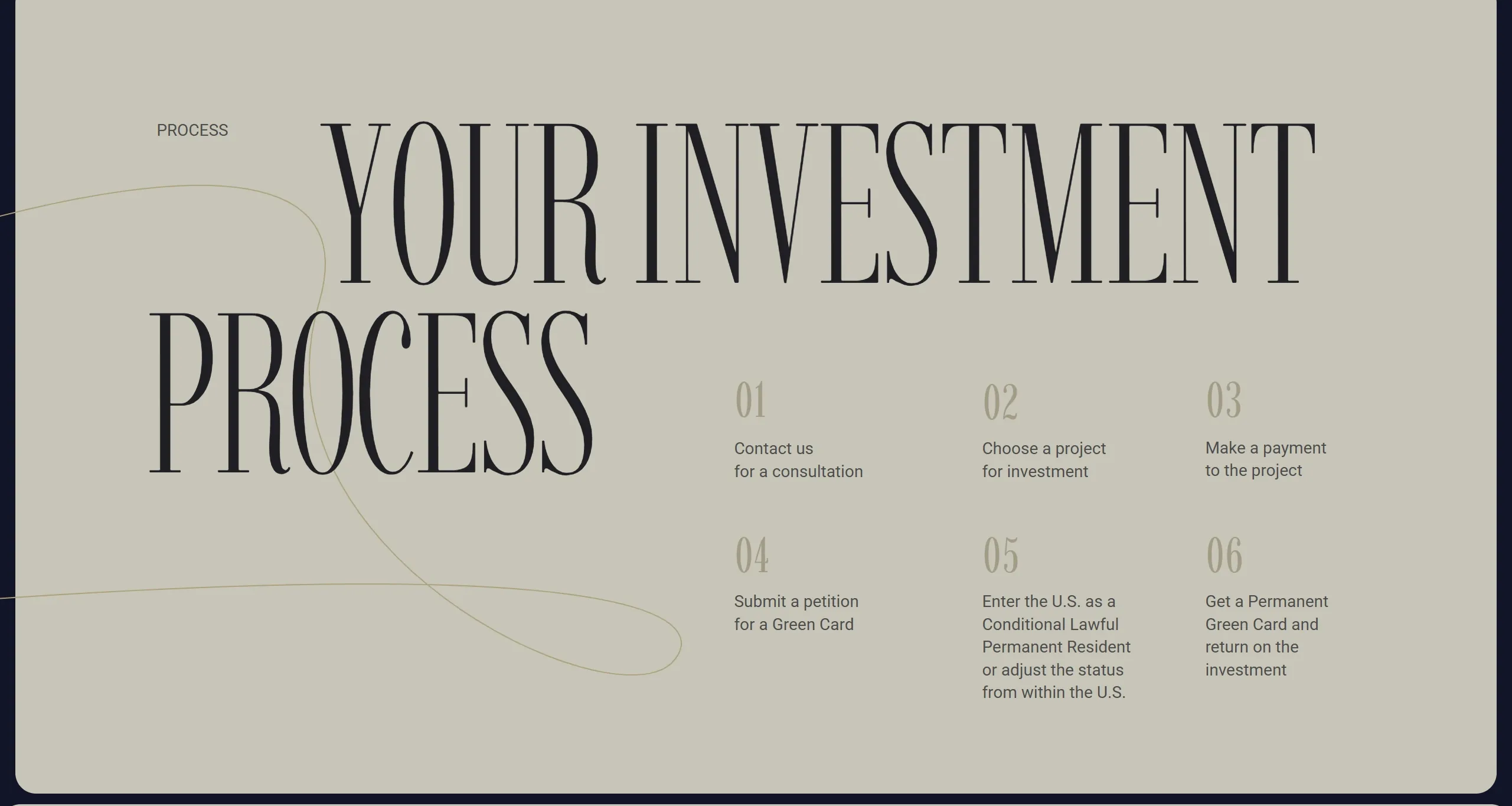 PROCESS

YOUR INVESTMENT PROCESS

01
Contact us for a consultation

02
Choose a project for investment

03
Make a payment to the project

04
Submit a petition for a Green Card

05
Enter the U.S. as a Conditional Lawful Permanent Resident or adjust the status from within the U.S.

06
Get a Permanent Green Card and return on the investment